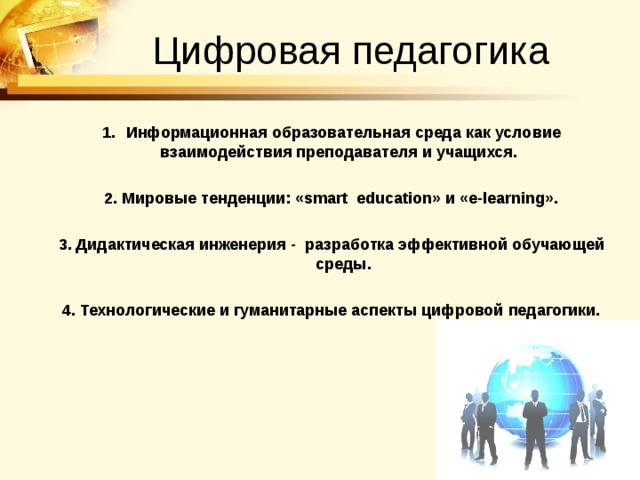 Цифровая педагогика

1. Информационная образовательная среда как условие взаимодействия преподавателя и учащихся.

2. Мировые тенденции: «smart education» и «e-learning».

3. Дидактическая инженерия - разработка эффективной обучающей среды.

4. Технологические и гуманитарные аспекты цифровой педагогики.